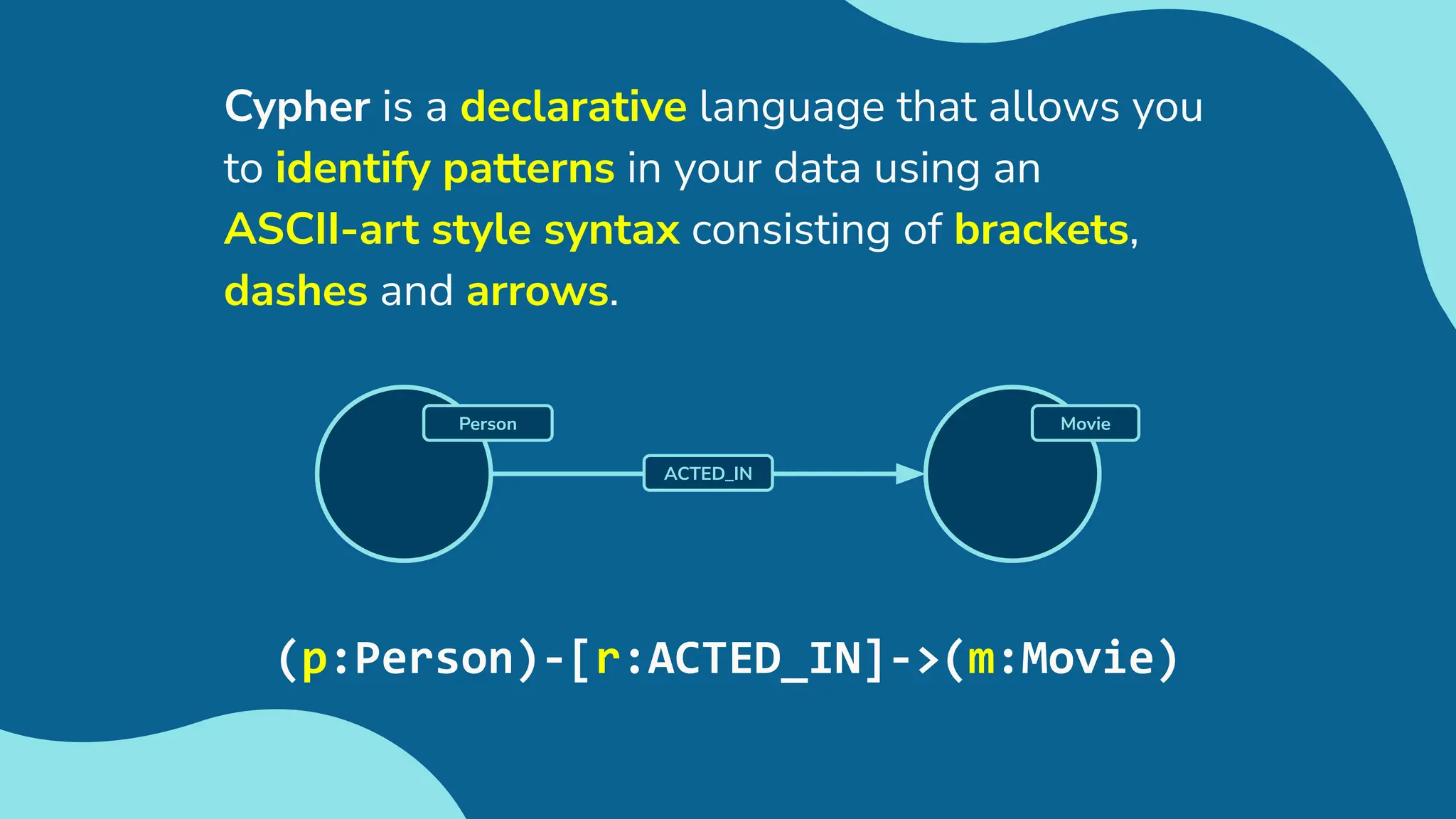 Cypher is a declarative language that allows you to identify patterns in your data using an ASCII-art style syntax consisting of brackets, dashes and arrows.

Person

ACTED_IN

Movie

(p:Person)-[r:ACTED_IN]->(m:Movie)